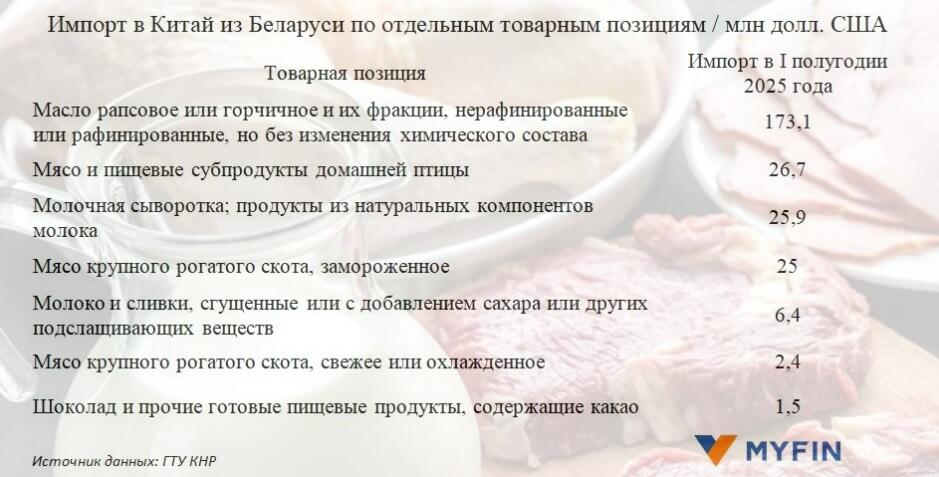 Импорт в Китай из Беларуси по отдельным товарным позициям / млн долл. США

| Товарная позиция | Импорт в I полугодии 2025 года |
|---|---|
| Масло рапсовое или горчичное и их фракции, нерафинированные или рафинированные, но без изменения химического состава | 173,1 |
| Мясо и пищевые субпродукты домашней птицы | 26,7 |
| Молочная сыворотка; продукты из натуральных компонентов молока | 25,9 |
| Мясо крупного рогатого скота, замороженное | 25 |
| Молоко и сливки, сгущенные или с добавлением сахара или других подслащивающих веществ | 6,4 |
| Мясо крупного рогатого скота, свежее или охлажденное | 2,4 |
| Шоколад и прочие готовые пищевые продукты, содержащие какао | 1,5 |

Источник данных: ГТУ КНР

MYFIN